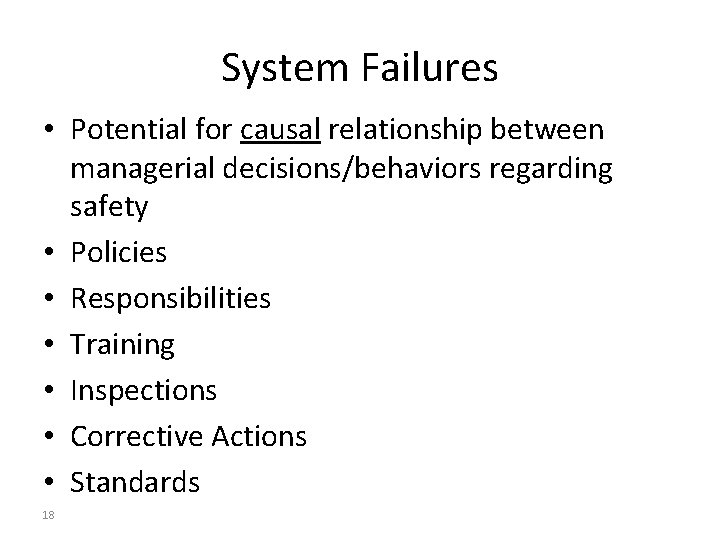 System Failures

• Potential for causal relationship between managerial decisions/behaviors regarding safety
• Policies
• Responsibilities
• Training
• Inspections
• Corrective Actions
• Standards

18